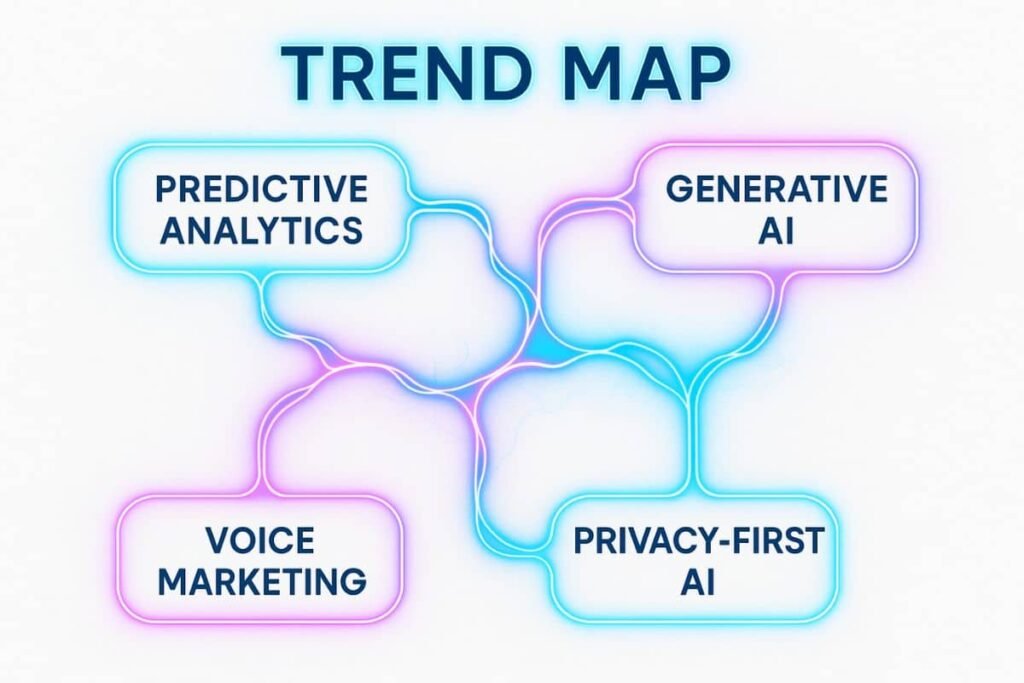 TREND MAP

PREDICTIVE ANALYTICS

GENERATIVE AI

VOICE MARKETING

PRIVACY-FIRST AI